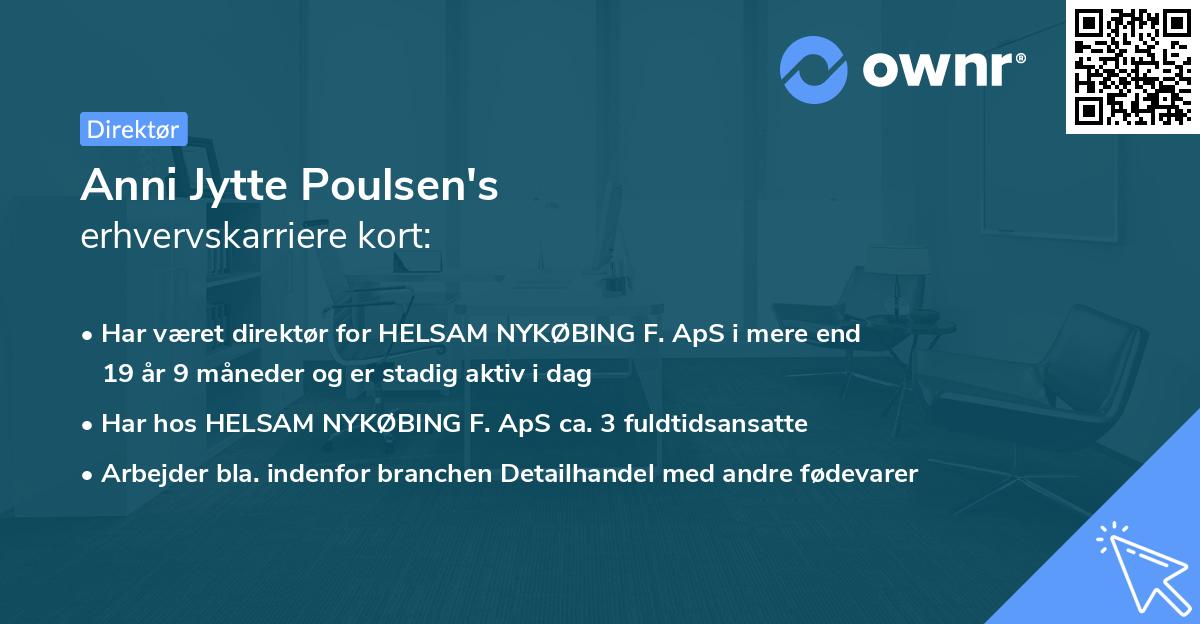 ownr®

Direktør

Anni Jytte Poulsen's erhvervskarriere kort:

• Har været direktør for HELSAM NYKØBING F. ApS i mere end 19 år 9 måneder og er stadig aktiv i dag

• Har hos HELSAM NYKØBING F. ApS ca. 3 fuldtidsansatte

• Arbejder bla. indenfor branchen Detailhandel med andre fødevarer